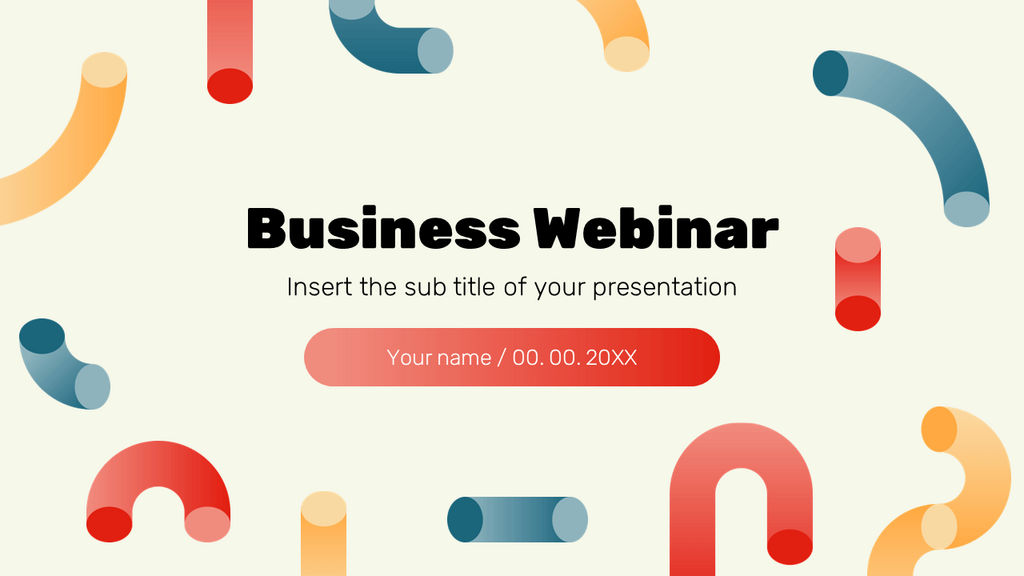 Business Webinar

Insert the sub title of your presentation

Your name / 00. 00. 20XX